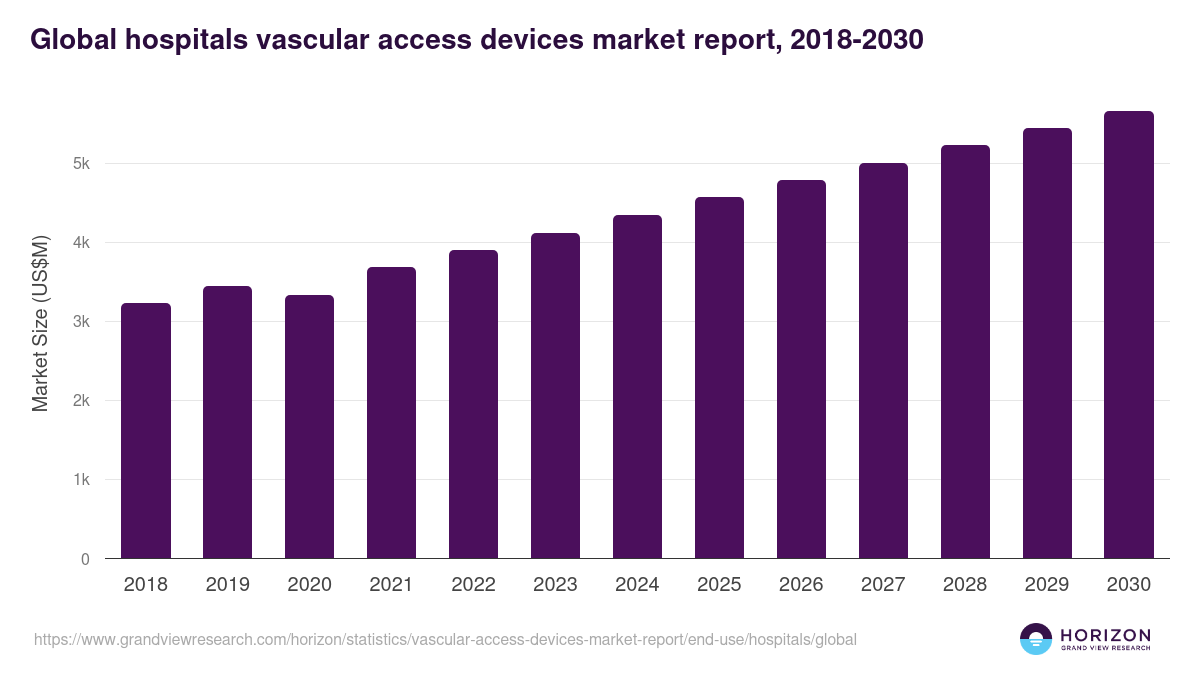 Global hospitals vascular access devices market report, 2018-2030

Market Size (US$M)

5k
4k
3k
2k
1k
0

2018
2019
2020
2021
2022
2023
2024
2025
2026
2027
2028
2029
2030

https://www.grandviewresearch.com/horizon/statistics/vascular-access-devices-market-report/end-use/hospitals/global

HORIZON
GRAND VIEW RESEARCH